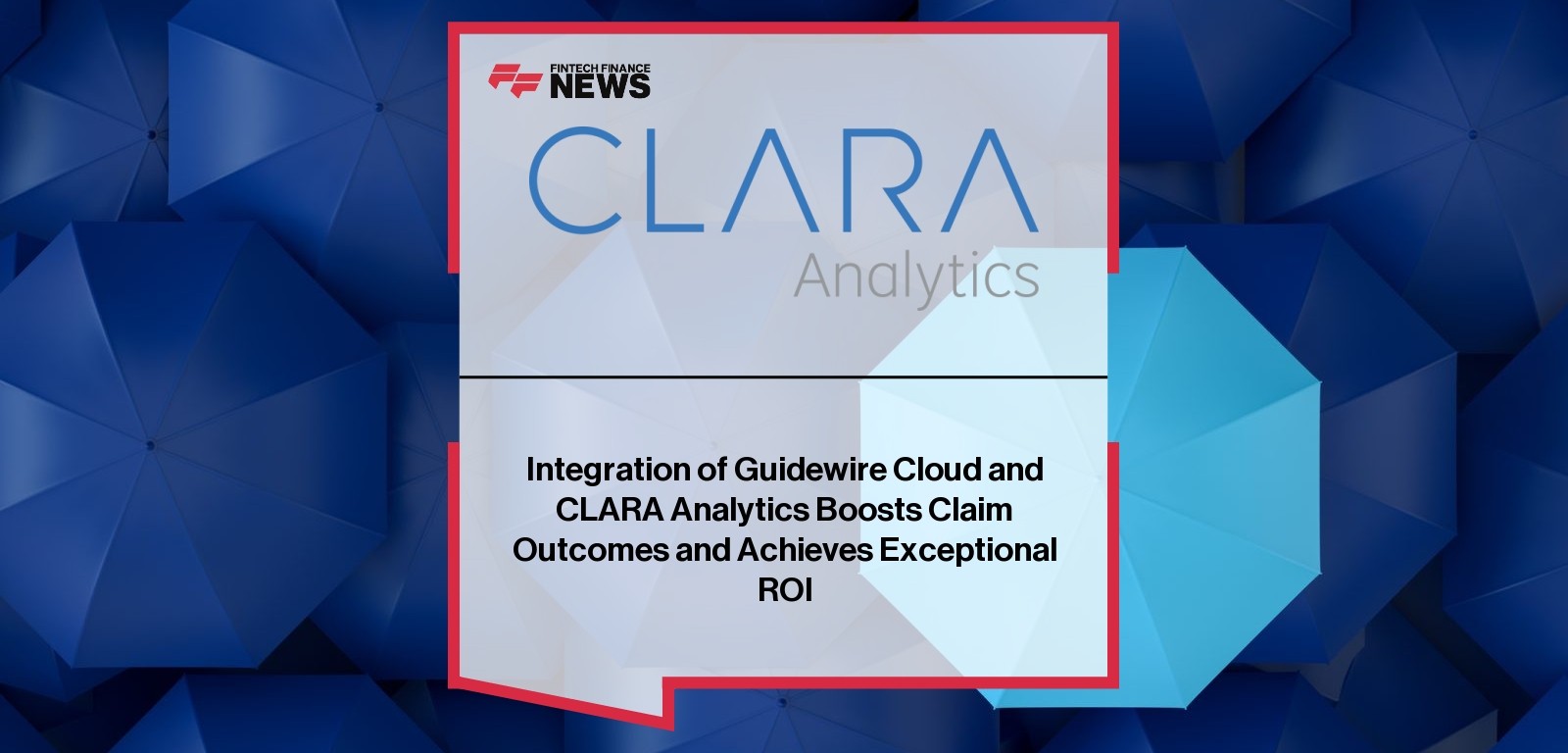 FINTECH FINANCE
NEWS

CLARA
Analytics

Integration of Guidewire Cloud and CLARA Analytics Boosts Claim Outcomes and Achieves Exceptional ROI